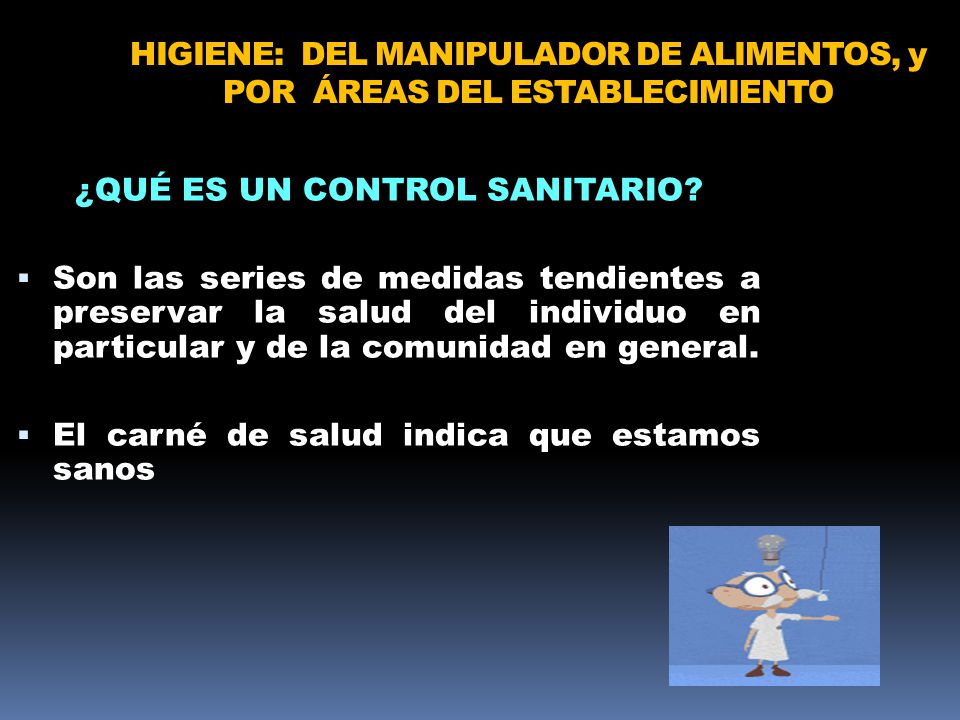 HIGIENE: DEL MANIPULADOR DE ALIMENTOS, y POR ÁREAS DEL ESTABLECIMIENTO

¿QUÉ ES UN CONTROL SANITARIO?

▪ Son las series de medidas tendientes a preservar la salud del individuo en particular y de la comunidad en general.

▪ El carné de salud indica que estamos sanos